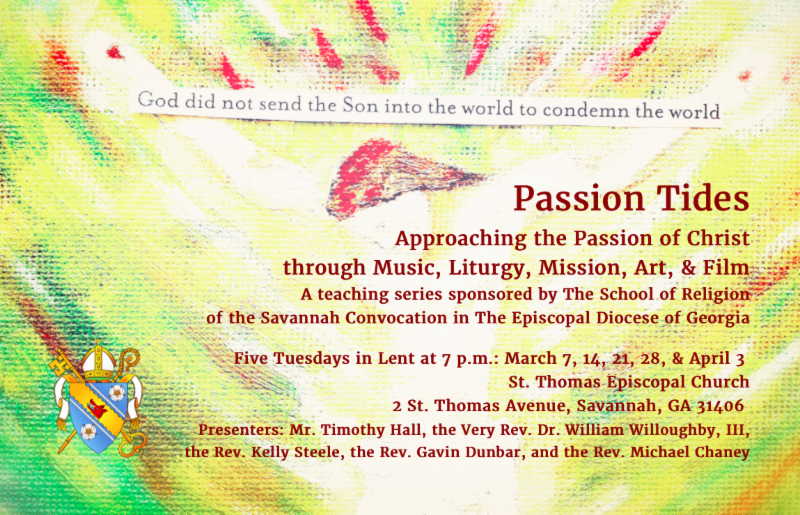 God did not send the Son into the world to condemn the world

Passion Tides

Approaching the Passion of Christ through Music, Liturgy, Mission, Art, & Film

A teaching series sponsored by The School of Religion of the Savannah Convocation in The Episcopal Diocese of Georgia

Five Tuesdays in Lent at 7 p.m.: March 7, 14, 21, 28, & April 3
St. Thomas Episcopal Church
2 St. Thomas Avenue, Savannah, GA 31406
Presenters: Mr. Timothy Hall, the Very Rev. Dr. William Willoughby, III, the Rev. Kelly Steele, the Rev. Gavin Dunbar, and the Rev. Michael Chaney